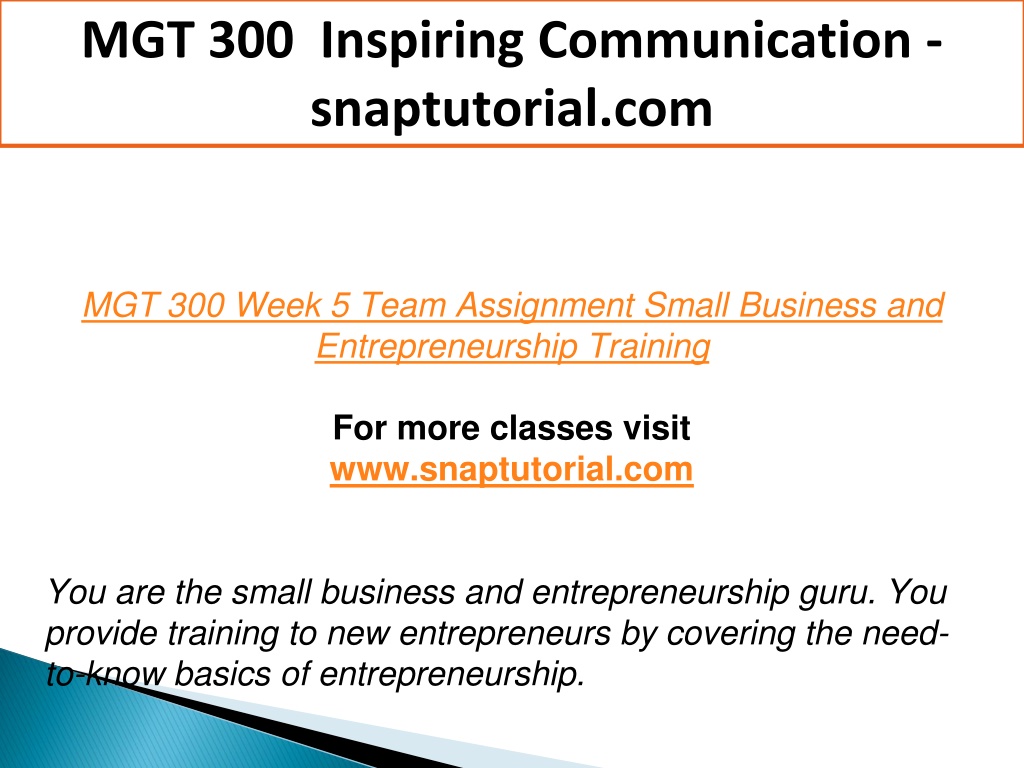 MGT 300 Inspiring Communication - snaptutorial.com

MGT 300 Week 5 Team Assignment Small Business and Entrepreneurship Training

For more classes visit
www.snaptutorial.com

You are the small business and entrepreneurship guru. You provide training to new entrepreneurs by covering the need-to-know basics of entrepreneurship.